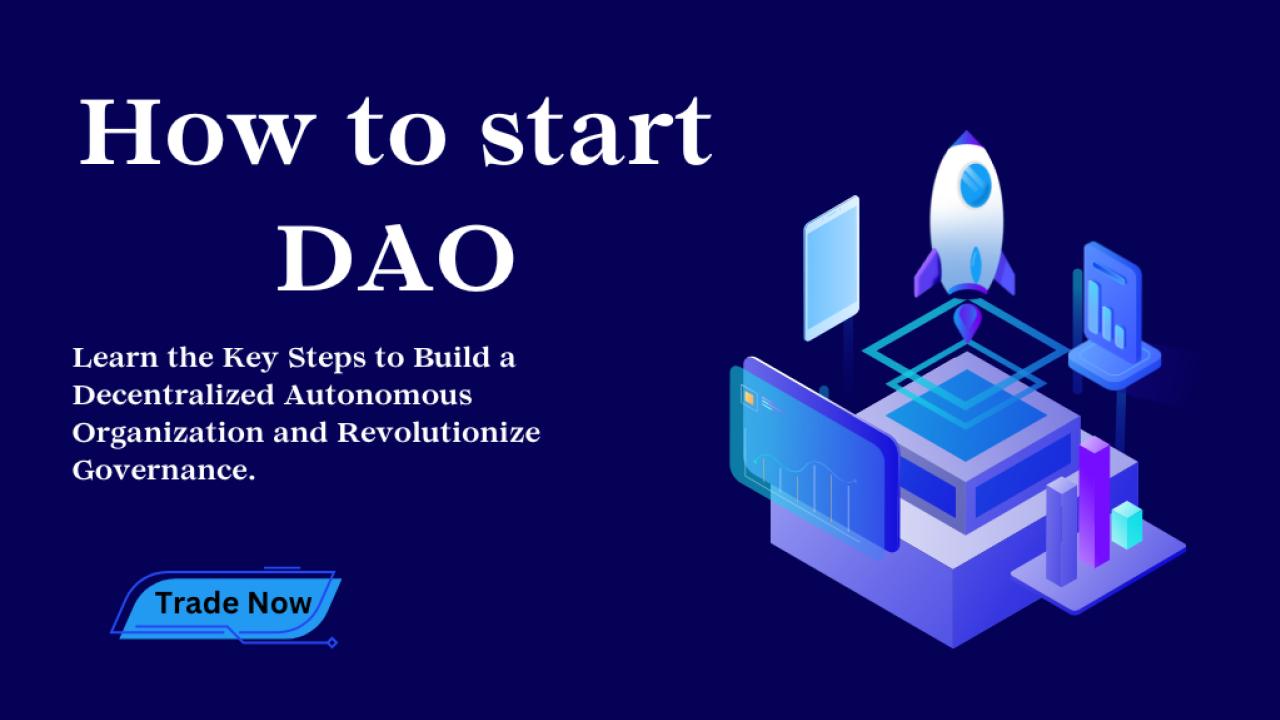 How to start DAO

Learn the Key Steps to Build a Decentralized Autonomous Organization and Revolutionize Governance.

Trade Now